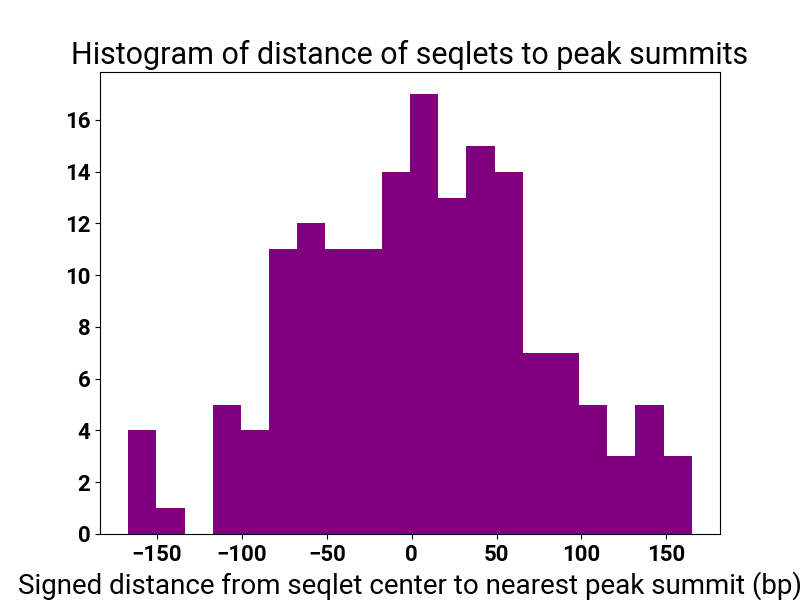 Histogram of distance of seqlets to peak summits

16
14
12
10
8
6
4
2
0

−150 −100 −50 0 50 100 150

Signed distance from seqlet center to nearest peak summit (bp)